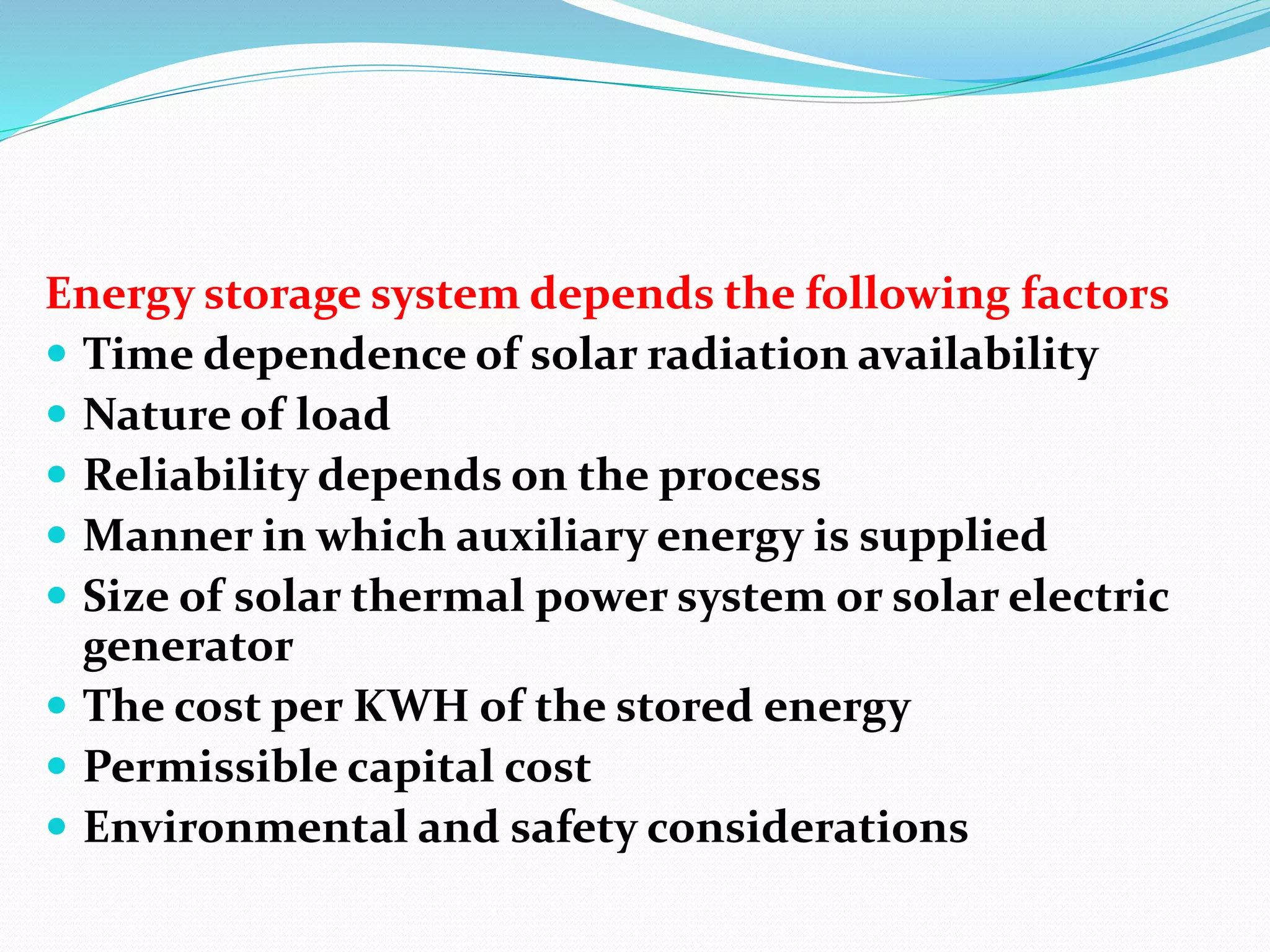 Energy storage system depends the following factors

- Time dependence of solar radiation availability
- Nature of load
- Reliability depends on the process
- Manner in which auxiliary energy is supplied
- Size of solar thermal power system or solar electric generator
- The cost per KWH of the stored energy
- Permissible capital cost
- Environmental and safety considerations